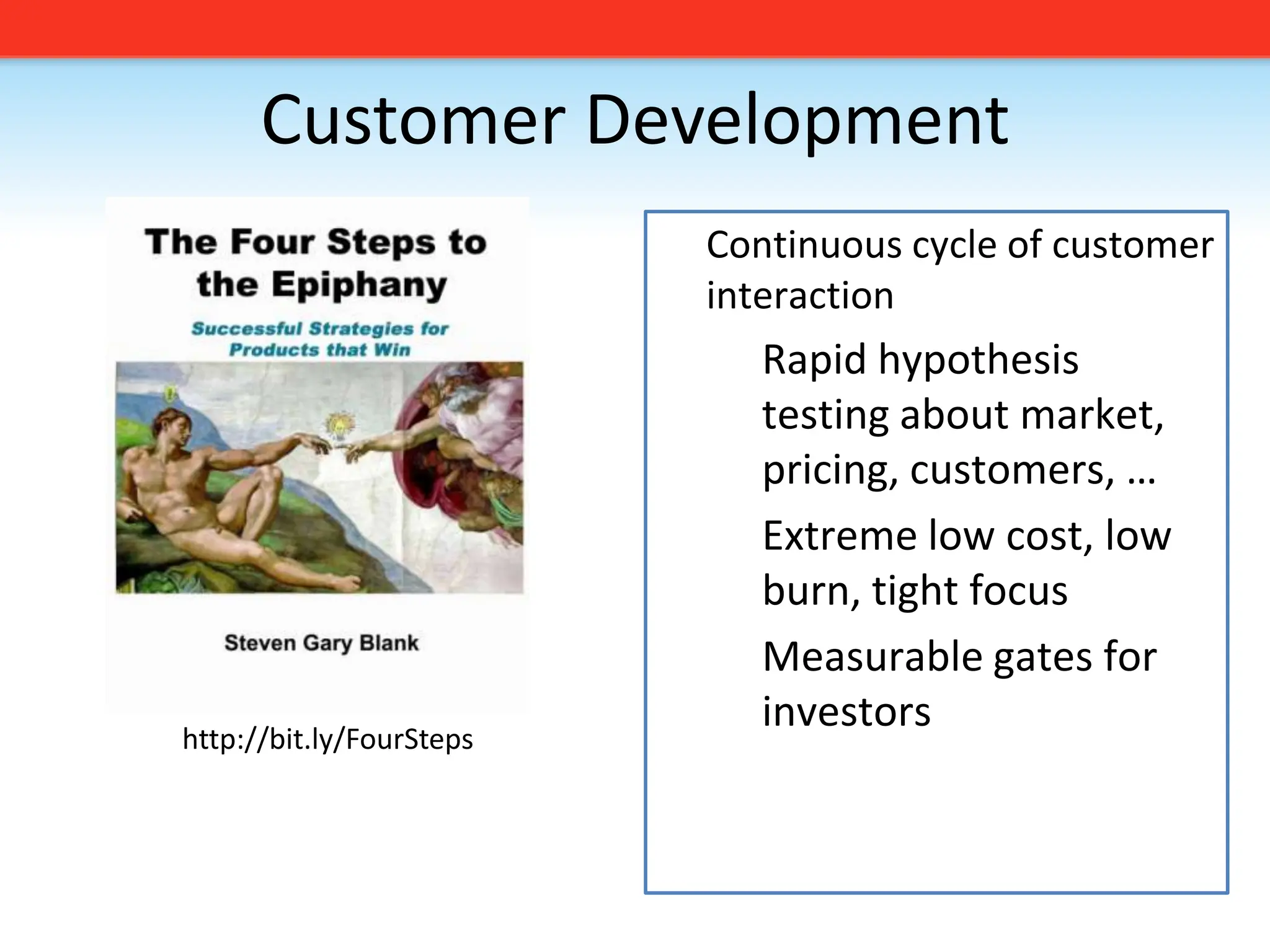 Customer Development

The Four Steps to the Epiphany

Successful Strategies for Products that Win

Steven Gary Blank

http://bit.ly/FourSteps

Continuous cycle of customer interaction

Rapid hypothesis testing about market, pricing, customers, …

Extreme low cost, low burn, tight focus

Measurable gates for investors